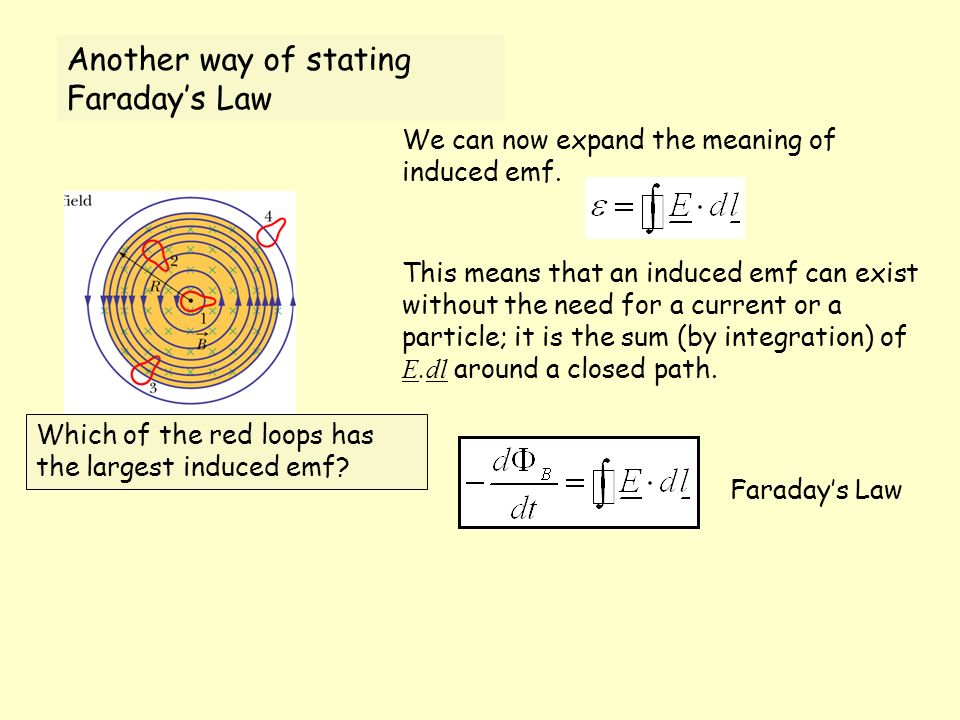 Another way of stating Faraday's Law

We can now expand the meaning of induced emf.

$\varepsilon = \oint \underline{E} \cdot d\underline{l}$

ield

4

2

R

1

$\vec{B}$

3

This means that an induced emf can exist without the need for a current or a particle; it is the sum (by integration) of $\underline{E}.\underline{dl}$ around a closed path.

Which of the red loops has the largest induced emf?

$-\frac{d\Phi_B}{dt} = \oint \underline{E} \cdot d\underline{l}$

Faraday's Law